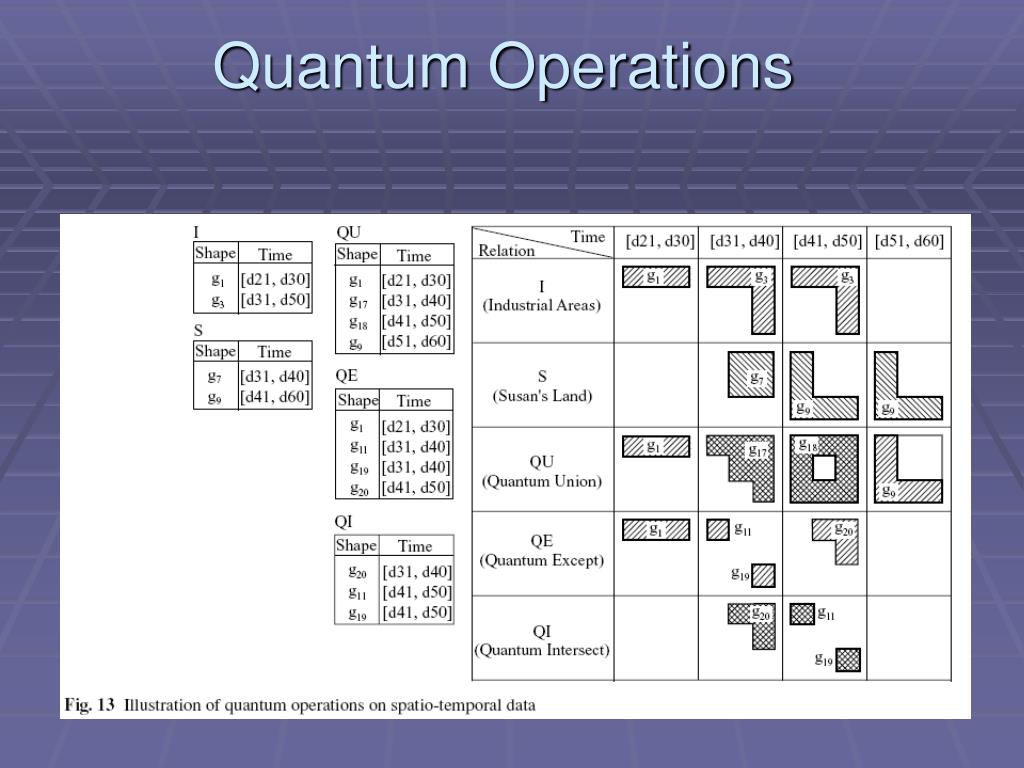 Quantum Operations

I

| Shape | Time |
|---|---|
| $g_1$ | [d21, d30] |
| $g_3$ | [d31, d50] |

S

| Shape | Time |
|---|---|
| $g_7$ | [d31, d40] |
| $g_9$ | [d41, d60] |

QU

| Shape | Time |
|---|---|
| $g_1$ | [d21, d30] |
| $g_{17}$ | [d31, d40] |
| $g_{18}$ | [d41, d50] |
| $g_9$ | [d51, d60] |

QE

| Shape | Time |
|---|---|
| $g_1$ | [d21, d30] |
| $g_{11}$ | [d31, d40] |
| $g_{19}$ | [d31, d40] |
| $g_{20}$ | [d41, d50] |

QI

| Shape | Time |
|---|---|
| $g_{20}$ | [d31, d40] |
| $g_{11}$ | [d41, d50] |
| $g_{19}$ | [d41, d50] |

| Relation \ Time | [d21, d30] | [d31, d40] | [d41, d50] | [d51, d60] |
|---|---|---|---|---|
| I (Industrial Areas) | $g_1$ | $g_3$ | $g_3$ | |
| S (Susan's Land) | | $g_7$ | $g_9$ | $g_9$ |
| QU (Quantum Union) | $g_1$ | $g_{17}$ | $g_{18}$ | $g_9$ |
| QE (Quantum Except) | $g_1$ | $g_{11}$ $g_{19}$ | $g_{20}$ | |
| QI (Quantum Intersect) | | $g_{20}$ | $g_{11}$ $g_{19}$ | |

Fig. 13 Illustration of quantum operations on spatio-temporal data